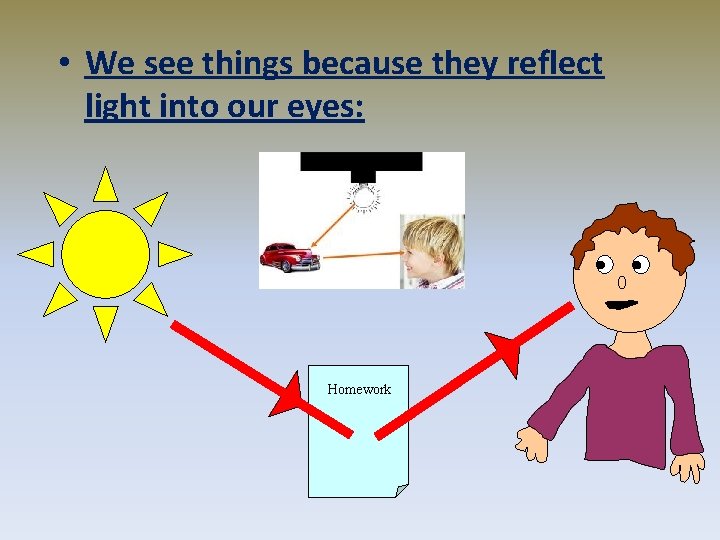 • We see things because they reflect light into our eyes:

Homework